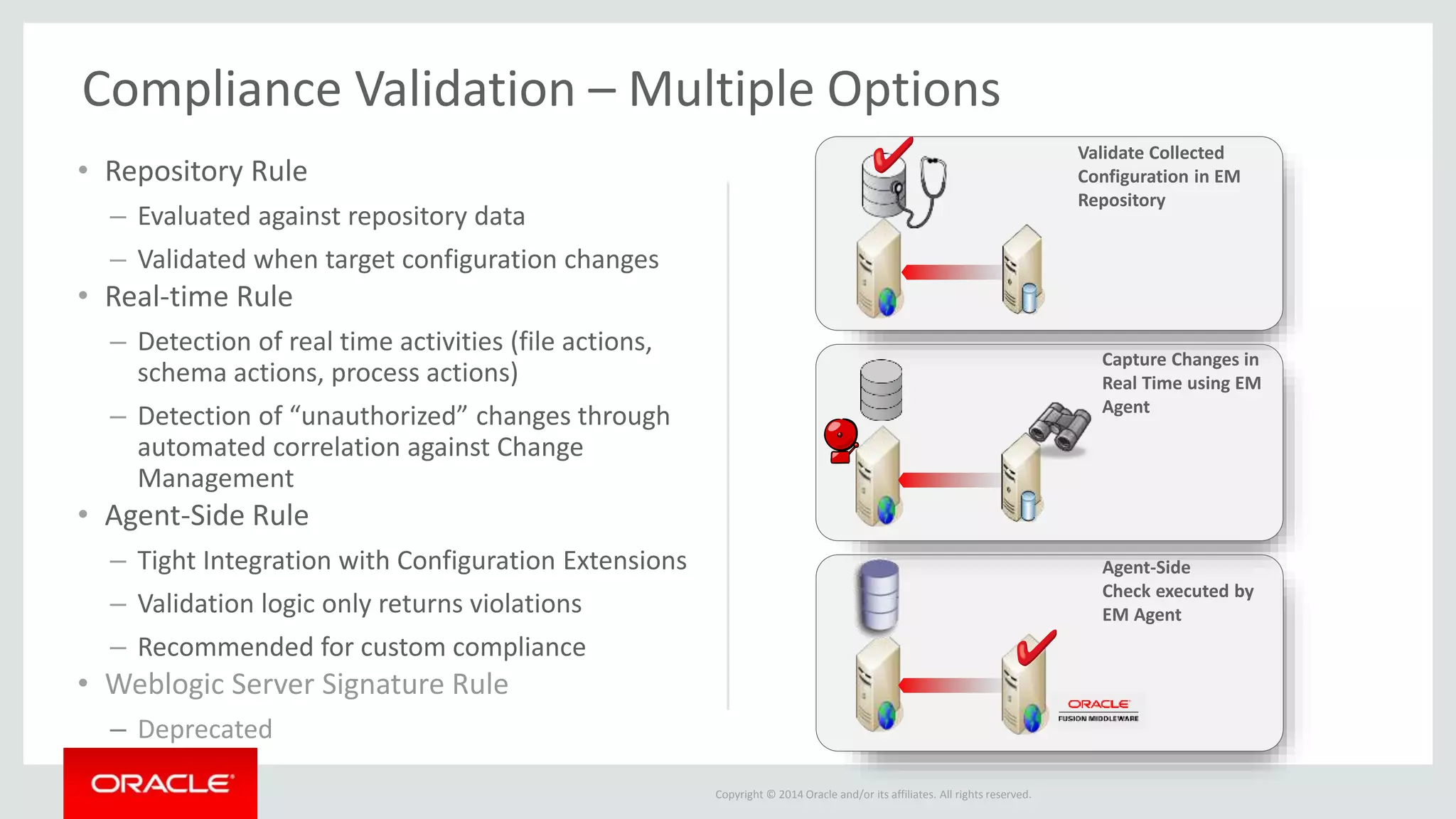 Compliance Validation – Multiple Options

• Repository Rule
– Evaluated against repository data
– Validated when target configuration changes
• Real-time Rule
– Detection of real time activities (file actions, schema actions, process actions)
– Detection of “unauthorized” changes through automated correlation against Change Management
• Agent-Side Rule
– Tight Integration with Configuration Extensions
– Validation logic only returns violations
– Recommended for custom compliance
• Weblogic Server Signature Rule
– Deprecated

Validate Collected Configuration in EM Repository

Capture Changes in Real Time using EM Agent

Agent-Side Check executed by EM Agent

ORACLE
FUSION MIDDLEWARE

ORACLE

Copyright © 2014 Oracle and/or its affiliates. All rights reserved.